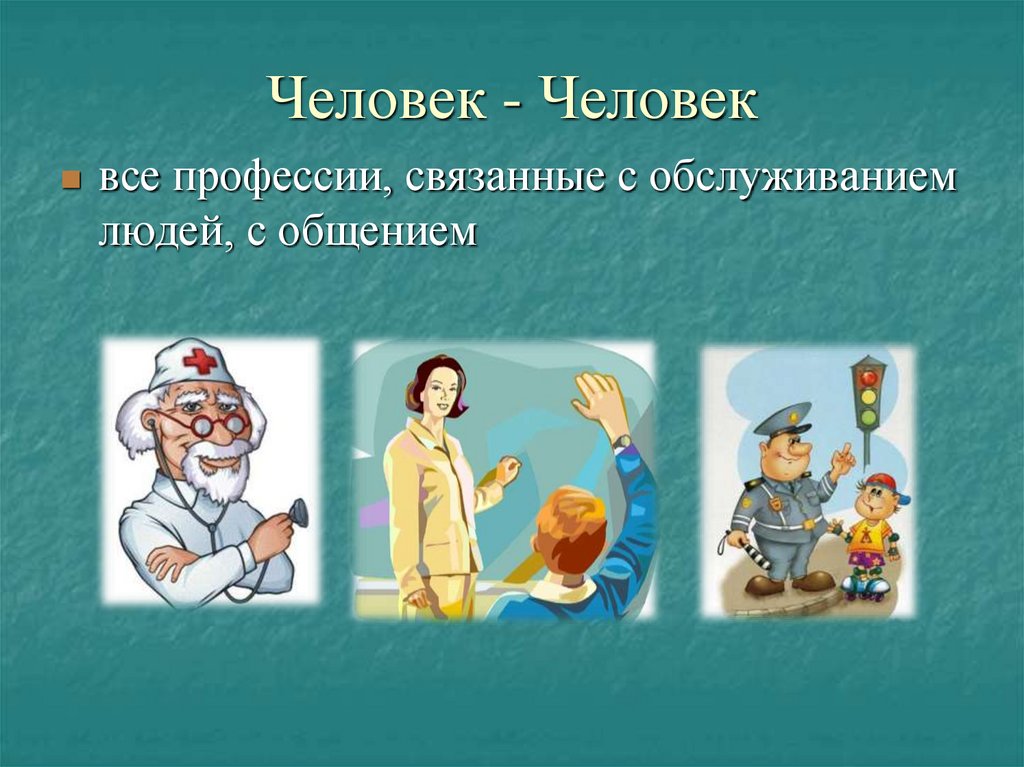 Человек - Человек

все профессии, связанные с обслуживанием людей, с общением